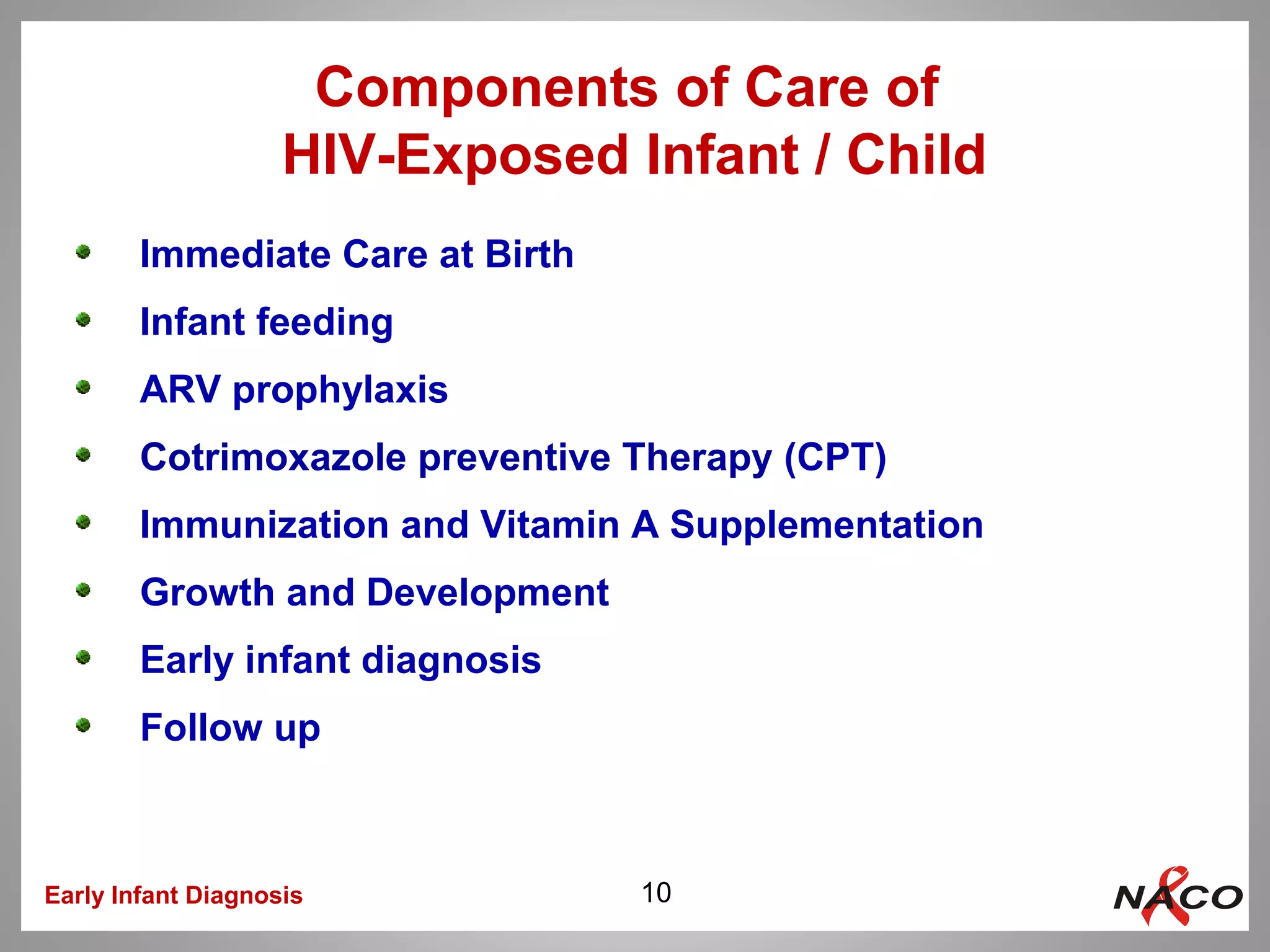 Components of Care of HIV-Exposed Infant / Child

- Immediate Care at Birth
- Infant feeding
- ARV prophylaxis
- Cotrimoxazole preventive Therapy (CPT)
- Immunization and Vitamin A Supplementation
- Growth and Development
- Early infant diagnosis
- Follow up

Early Infant Diagnosis

10

NACO